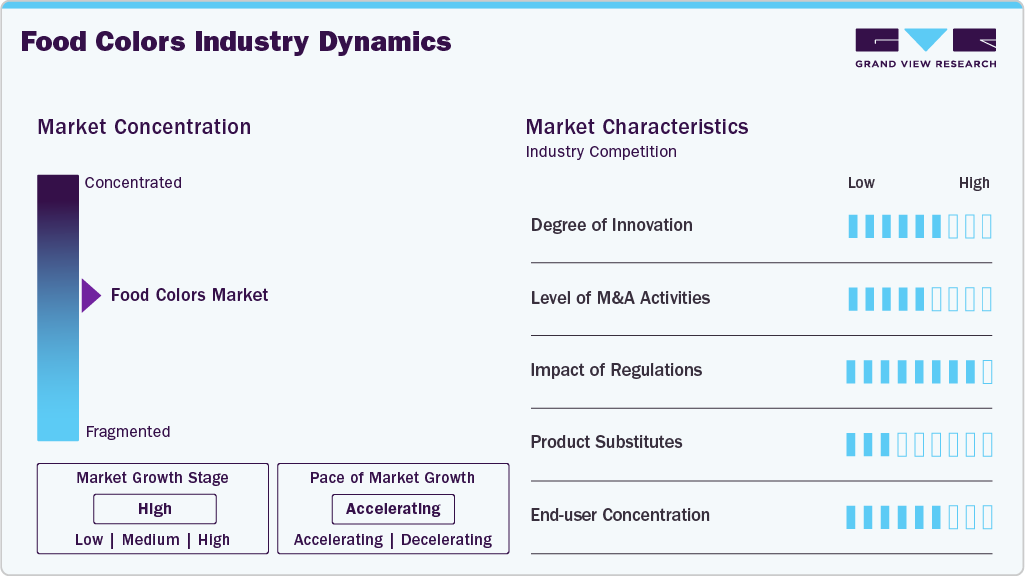 Food Colors Industry Dynamics

GRAND VIEW RESEARCH

Market Concentration

Concentrated

Food Colors Market

Fragmented

Market Growth Stage

High

Low | Medium | High

Pace of Market Growth

Accelerating

Accelerating | Decelerating

Market Characteristics

Industry Competition

Low High

Degree of Innovation

Level of M&A Activities

Impact of Regulations

Product Substitutes

End-user Concentration